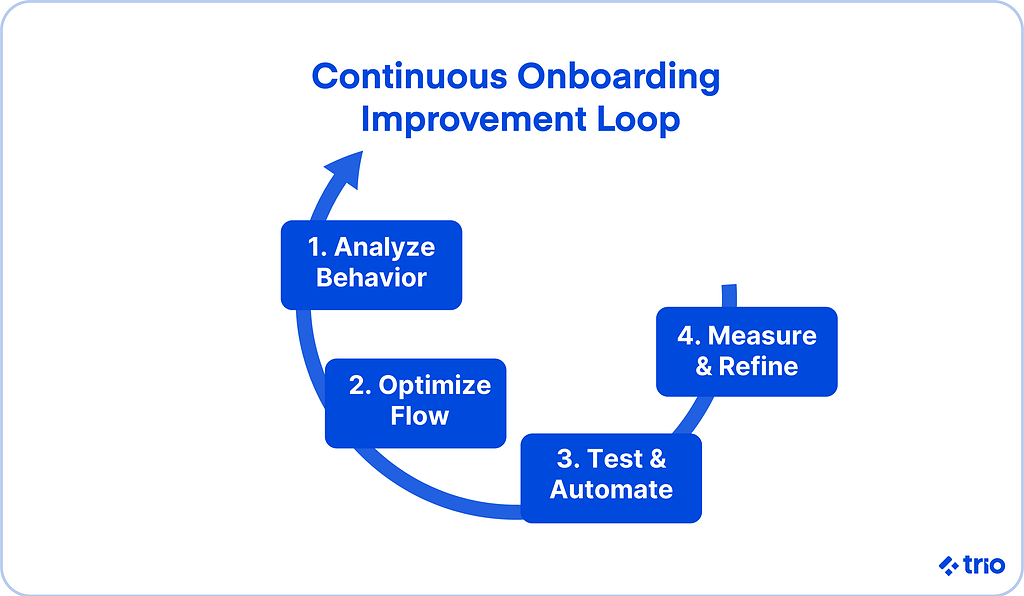 Continuous Onboarding Improvement Loop

1. Analyze Behavior

2. Optimize Flow

3. Test & Automate

4. Measure & Refine

trio